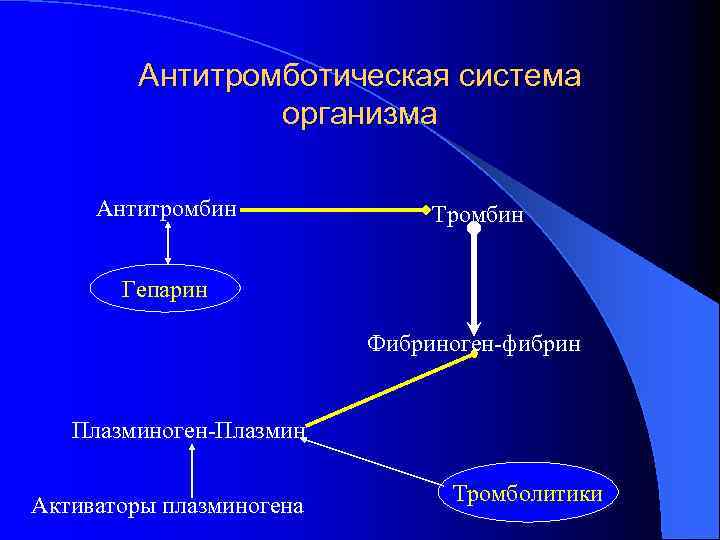 Антитромботическая система организма

Антитромбин

Тромбин

Гепарин

Фибриноген-фибрин

Плазминоген-Плазмин

Тромболитики

Активаторы плазминогена